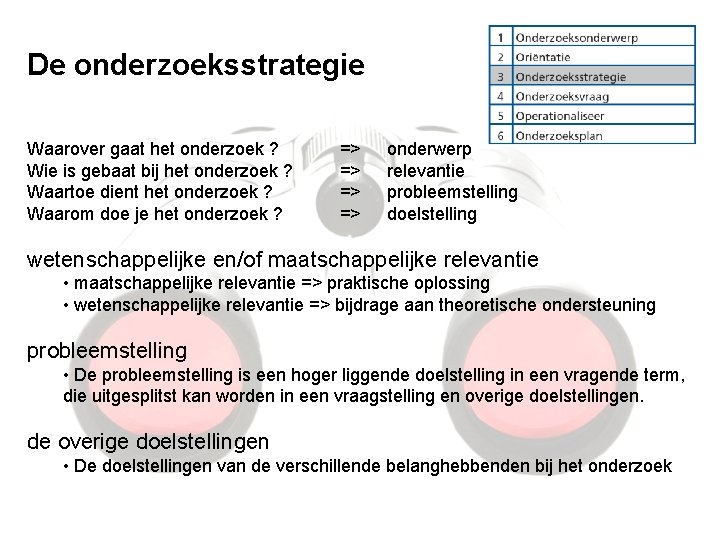 De onderzoeksstrategie

| 1 | Onderzoeksonderwerp |
|---|---|
| 2 | Oriëntatie |
| 3 | Onderzoeksstrategie |
| 4 | Onderzoeksvraag |
| 5 | Operationaliseer |
| 6 | Onderzoeksplan |

Waarover gaat het onderzoek ? => onderwerp
Wie is gebaat bij het onderzoek ? => relevantie
Waartoe dient het onderzoek ? => probleemstelling
Waarom doe je het onderzoek ? => doelstelling

wetenschappelijke en/of maatschappelijke relevantie
• maatschappelijke relevantie => praktische oplossing
• wetenschappelijke relevantie => bijdrage aan theoretische ondersteuning

probleemstelling
• De probleemstelling is een hoger liggende doelstelling in een vragende term, die uitgesplitst kan worden in een vraagstelling en overige doelstellingen.

de overige doelstellingen
• De doelstellingen van de verschillende belanghebbenden bij het onderzoek